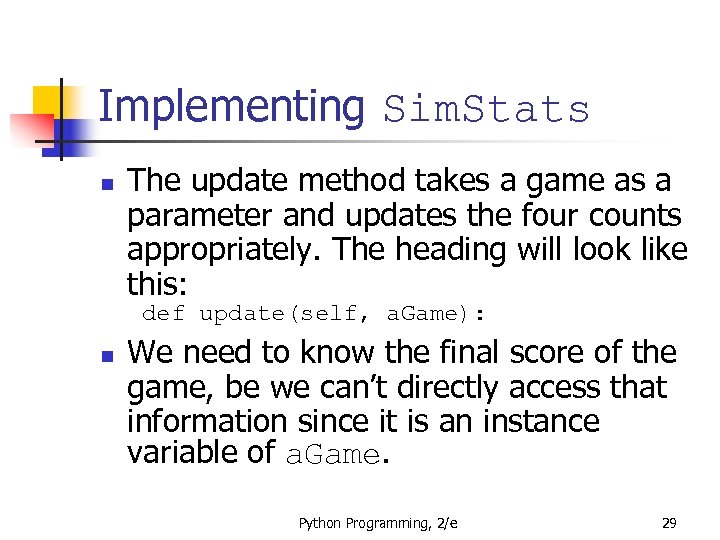 Implementing SimStats

The update method takes a game as a parameter and updates the four counts appropriately. The heading will look like this:
def update(self, aGame):

We need to know the final score of the game, be we can't directly access that information since it is an instance variable of aGame.

Python Programming, 2/e

29